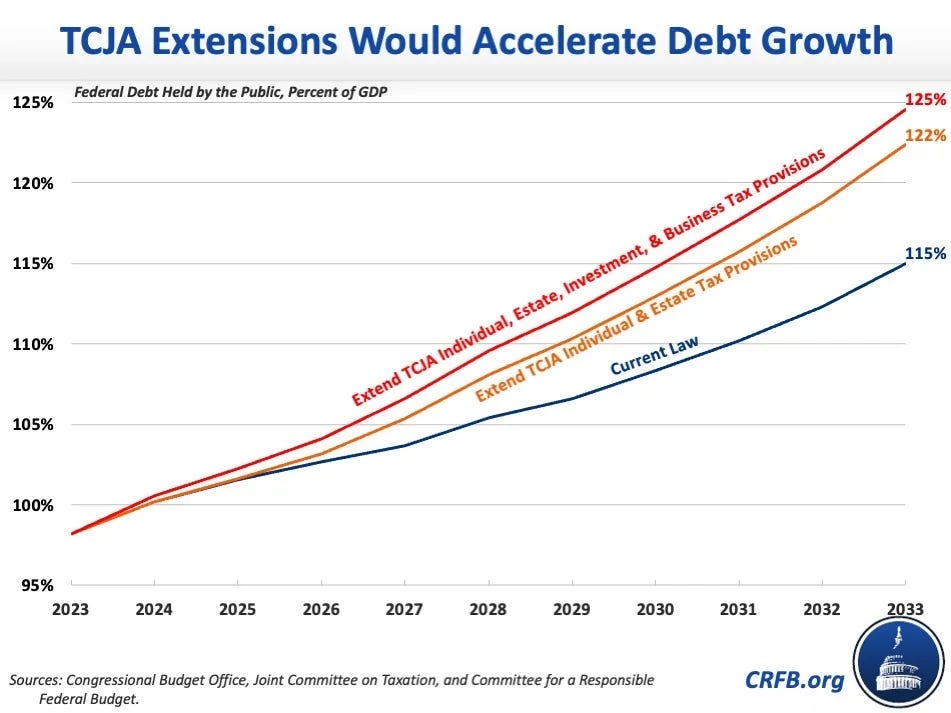 TCJA Extensions Would Accelerate Debt Growth

Federal Debt Held by the Public, Percent of GDP

125%
120%
115%
110%
105%
100%
95%

125%
122%
115%

Extend TCJA Individual, Estate, Investment, & Business Tax Provisions

Extend TCJA Individual & Estate Tax Provisions

Current Law

2023 2024 2025 2026 2027 2028 2029 2030 2031 2032 2033

Sources: Congressional Budget Office, Joint Committee on Taxation, and Committee for a Responsible Federal Budget.

CRFB.org